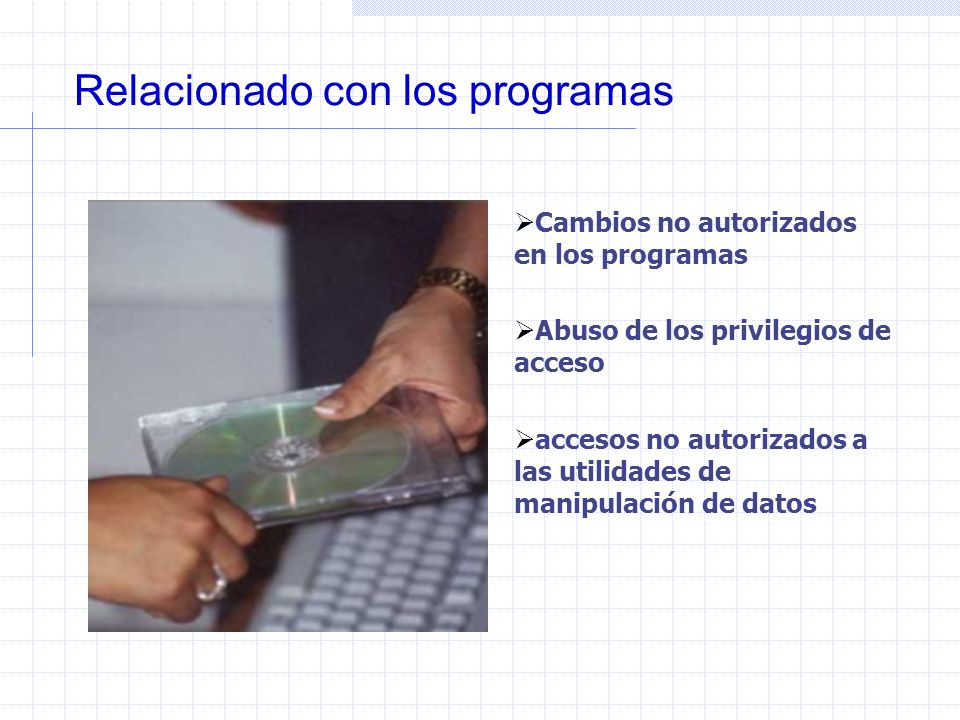 Relacionado con los programas

➢Cambios no autorizados en los programas

➢Abuso de los privilegios de acceso

➢accesos no autorizados a las utilidades de manipulación de datos